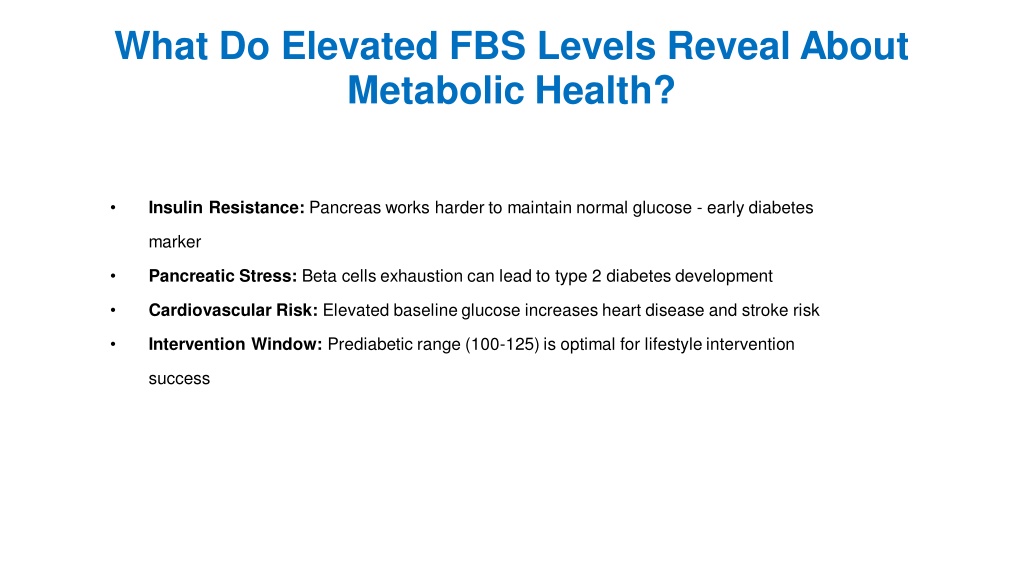 What Do Elevated FBS Levels Reveal About Metabolic Health?

• Insulin Resistance: Pancreas works harder to maintain normal glucose - early diabetes marker

• Pancreatic Stress: Beta cells exhaustion can lead to type 2 diabetes development

• Cardiovascular Risk: Elevated baseline glucose increases heart disease and stroke risk

• Intervention Window: Prediabetic range (100-125) is optimal for lifestyle intervention success